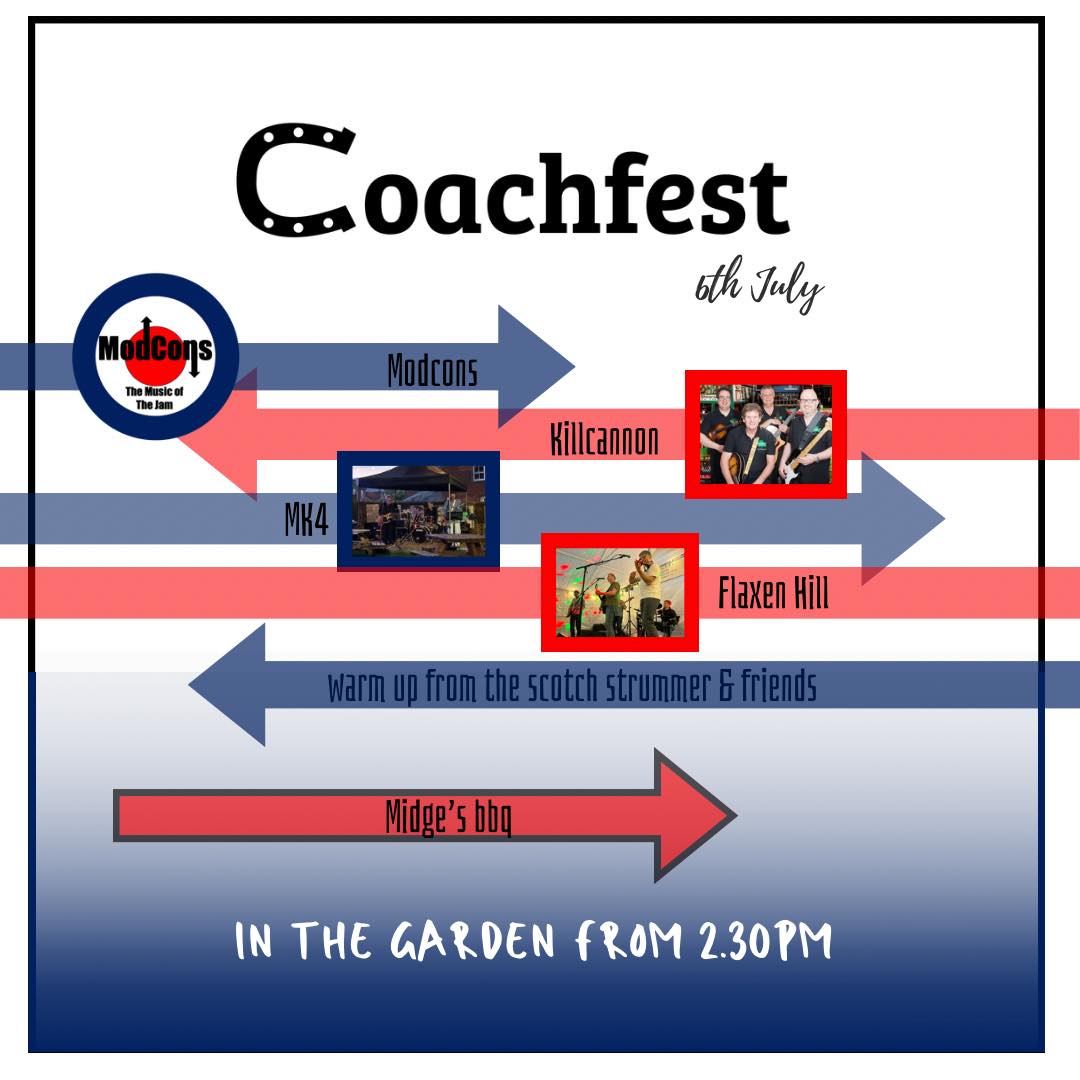 Coachfest

6th July

ModCons
The Music of The Jam

Modcons

Killcannon

MK4

Flaxen Hill

warm up from the scotch strummer & friends

Midge's bbq

IN THE GARDEN FROM 2.30PM